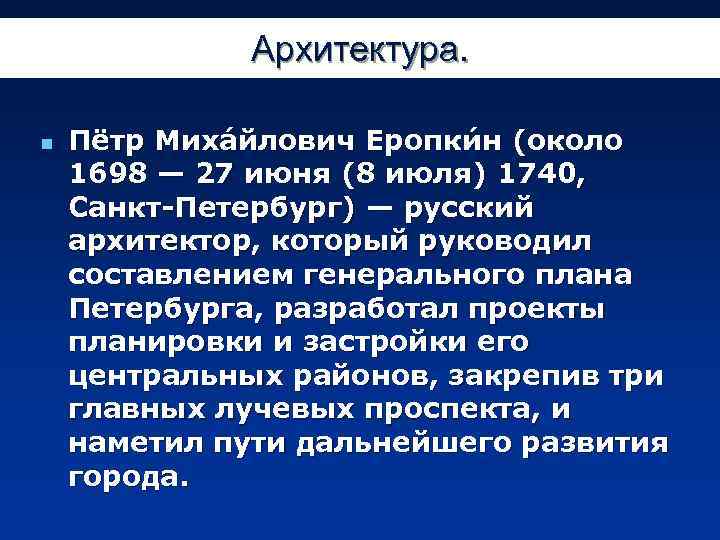 Архитектура.

Пётр Миха́йлович Еропки́н (около 1698 — 27 июня (8 июля) 1740, Санкт-Петербург) — русский архитектор, который руководил составлением генерального плана Петербурга, разработал проекты планировки и застройки его центральных районов, закрепив три главных лучевых проспекта, и наметил пути дальнейшего развития города.